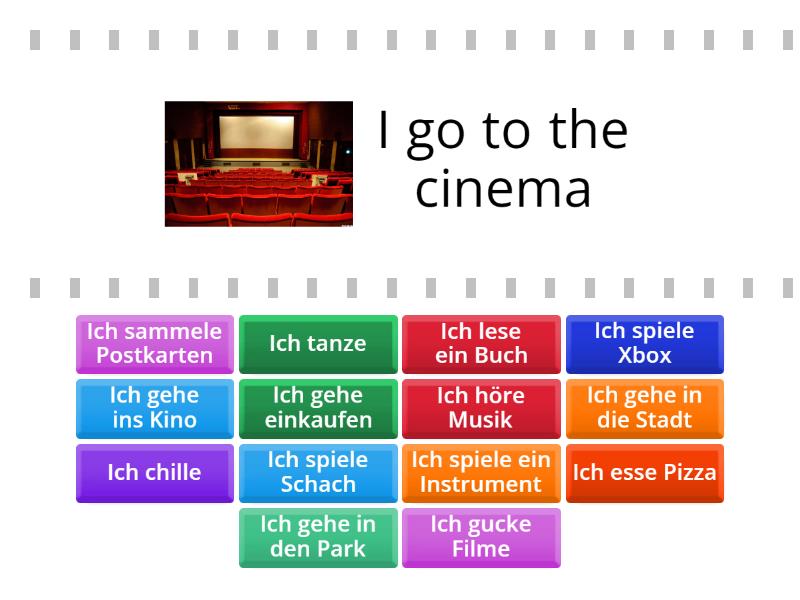 I go to the cinema

Ich sammele Postkarten

Ich tanze

Ich lese ein Buch

Ich spiele Xbox

Ich gehe ins Kino

Ich gehe einkaufen

Ich höre Musik

Ich gehe in die Stadt

Ich chille

Ich spiele Schach

Ich spiele ein Instrument

Ich esse Pizza

Ich gehe in den Park

Ich gucke Filme